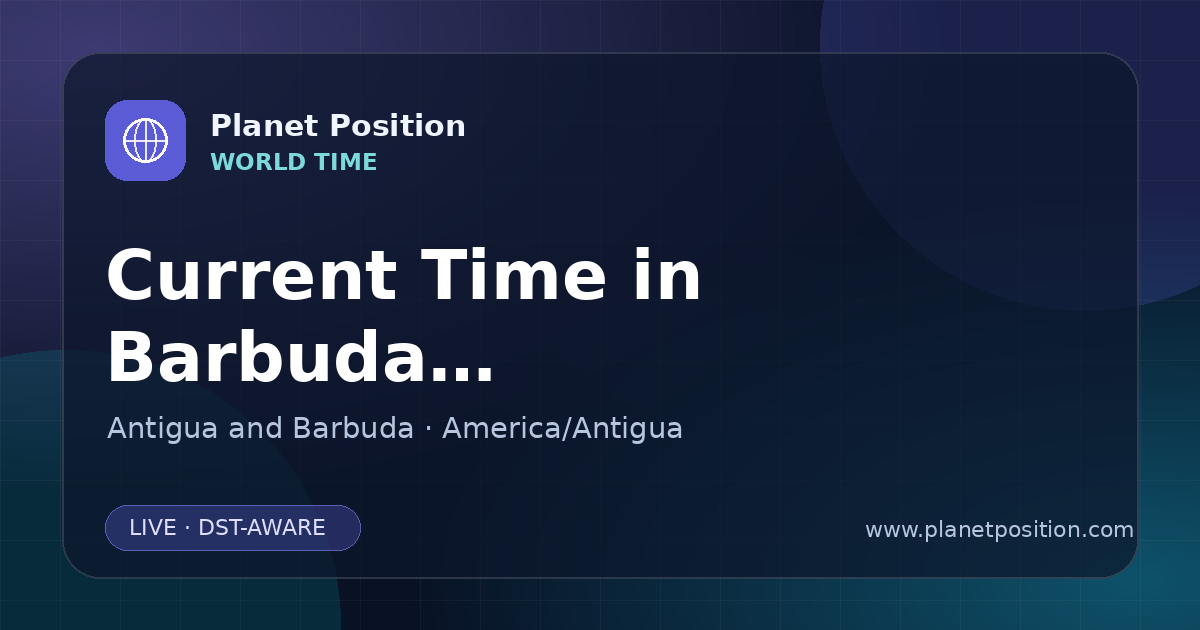 Planet Position
WORLD TIME

Current Time in Barbuda...

Antigua and Barbuda · America/Antigua

LIVE · DST-AWARE

www.planetposition.com